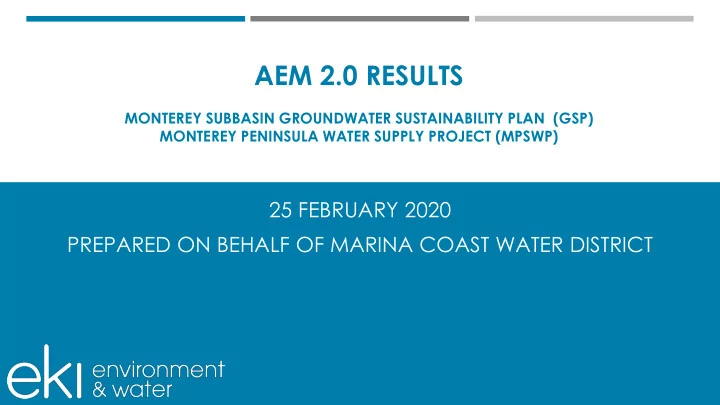 AEM 2.0 RESULTS

MONTEREY SUBBASIN GROUNDWATER SUSTAINABILITY PLAN (GSP)
MONTEREY PENINSULA WATER SUPPLY PROJECT (MPSWP)

25 FEBRUARY 2020

PREPARED ON BEHALF OF MARINA COAST WATER DISTRICT

eki environment & water